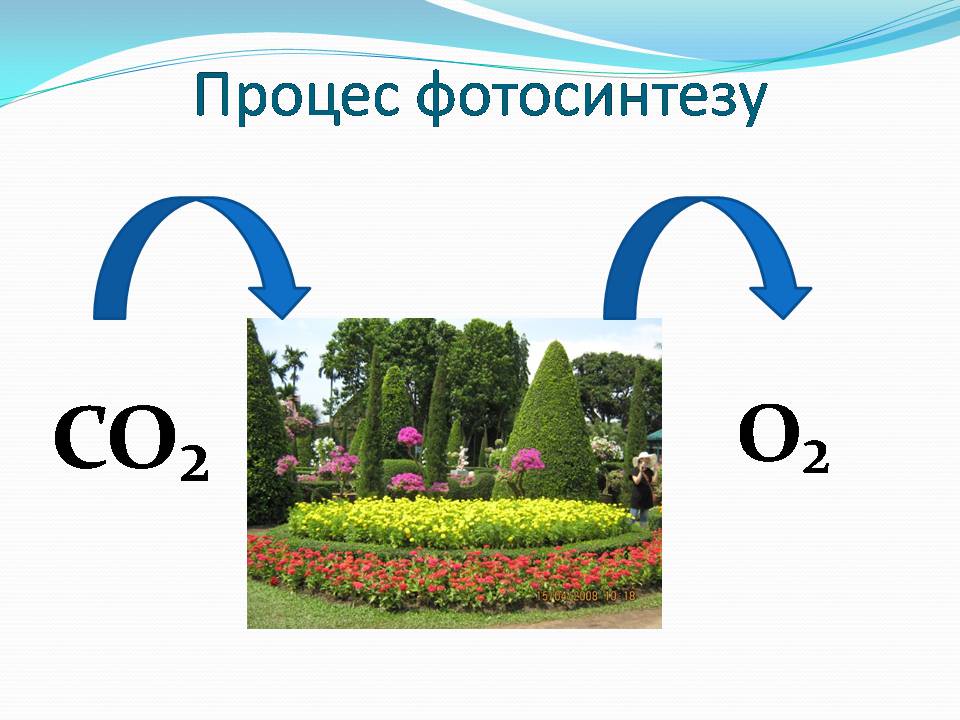 Процес фотосинтезу

$CO_2$

$O_2$

15/04/2008 10:18